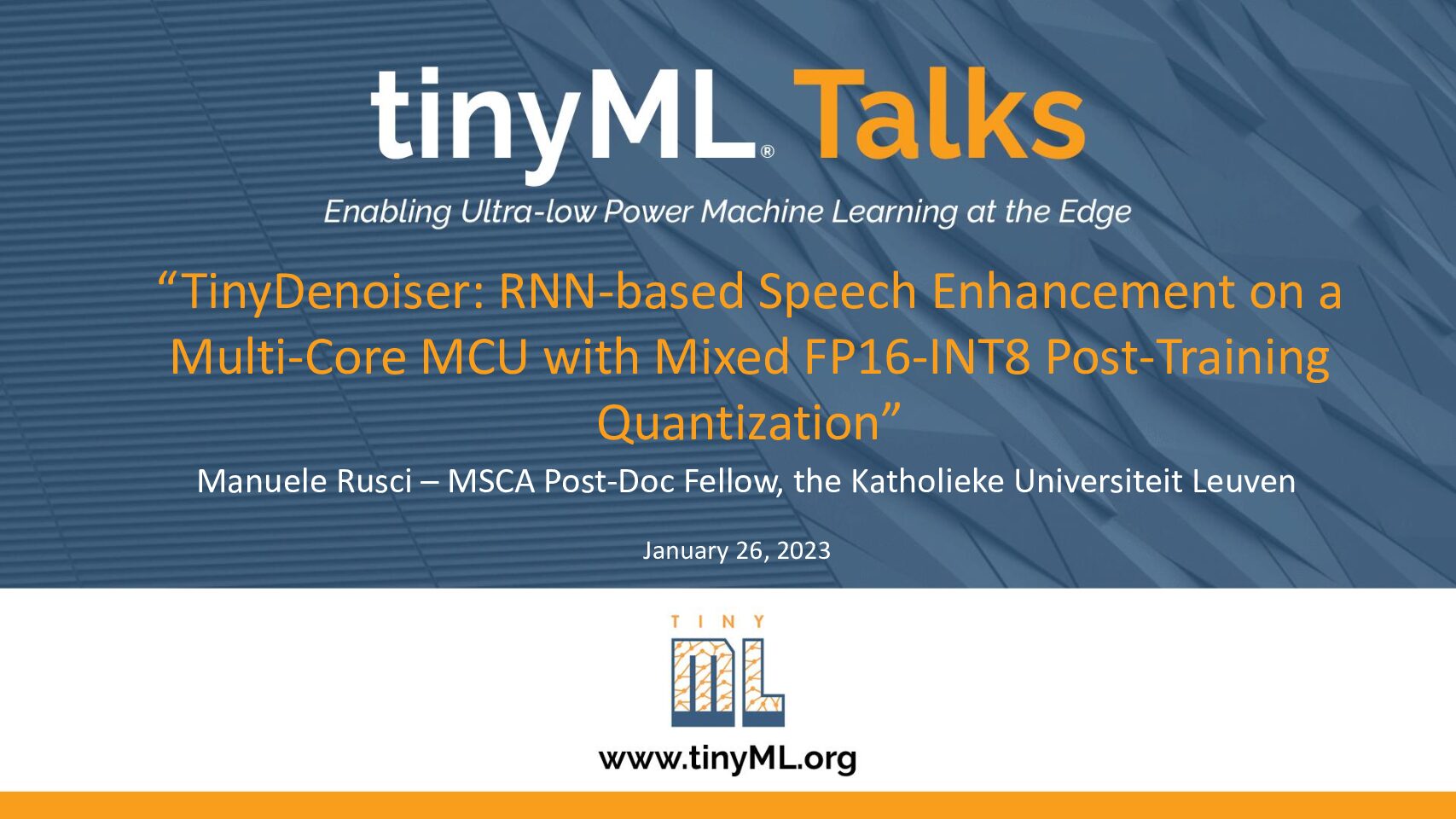 tinyML® Talks

Enabling Ultra-low Power Machine Learning at the Edge

“TinyDenoiser: RNN-based Speech Enhancement on a Multi-Core MCU with Mixed FP16-INT8 Post-Training Quantization”

Manuele Rusci – MSCA Post-Doc Fellow, the Katholieke Universiteit Leuven

January 26, 2023

TINY ML

www.tinyML.org